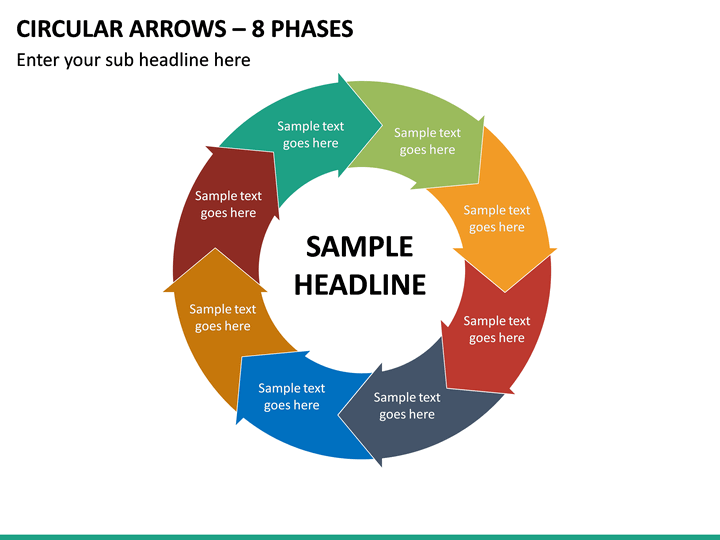 CIRCULAR ARROWS – 8 PHASES

Enter your sub headline here

Sample text goes here

Sample text goes here

Sample text goes here

Sample text goes here

Sample text goes here

Sample text goes here

Sample text goes here

Sample text goes here

SAMPLE HEADLINE